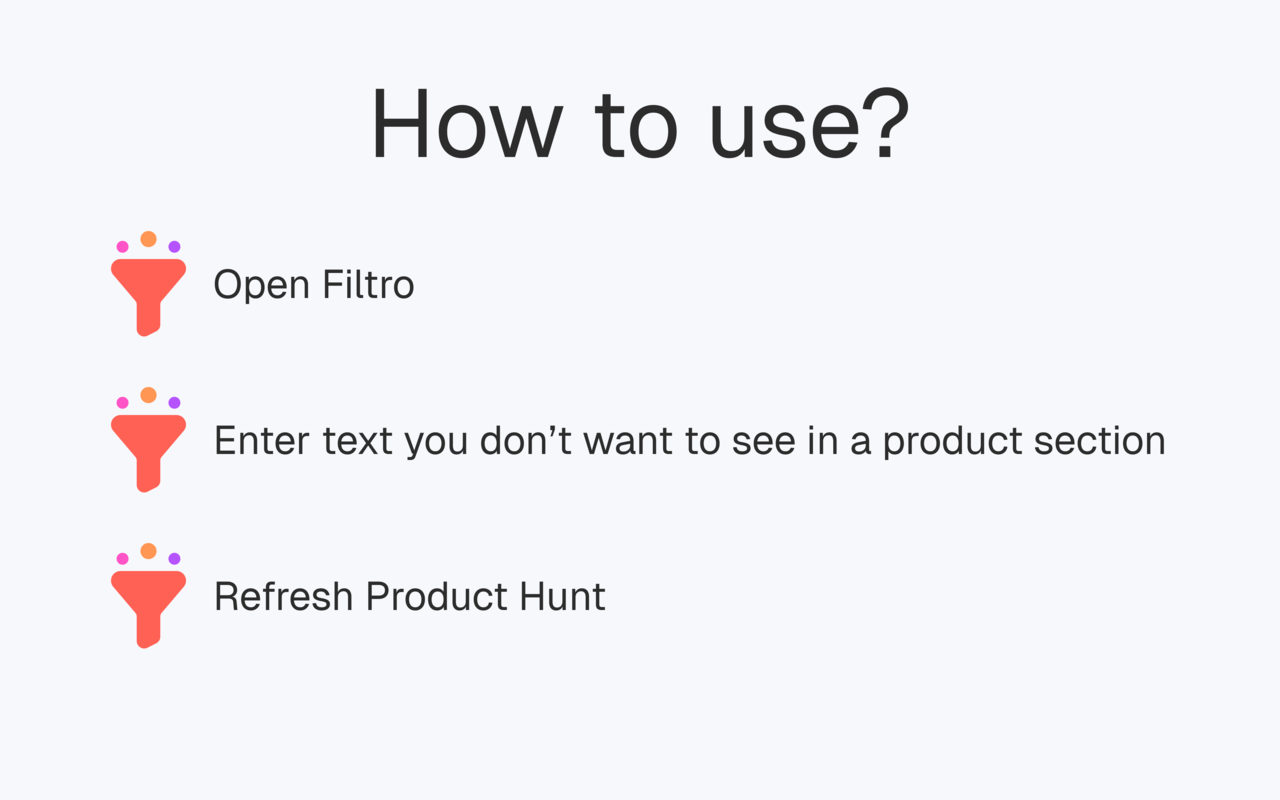 How to use?

Open Filtro

Enter text you don’t want to see in a product section

Refresh Product Hunt